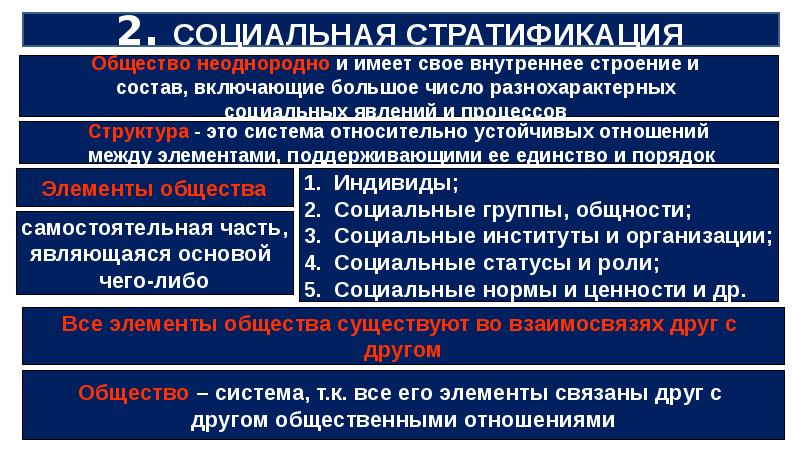 2. СОЦИАЛЬНАЯ СТРАТИФИКАЦИЯ

Общество неоднородно и имеет свое внутреннее строение и состав, включающие большое число разнохарактерных социальных явлений и процессов

Структура - это система относительно устойчивых отношений между элементами, поддерживающими ее единство и порядок

Элементы общества

самостоятельная часть, являющаяся основой чего-либо

1. Индивиды;
2. Социальные группы, общности;
3. Социальные институты и организации;
4. Социальные статусы и роли;
5. Социальные нормы и ценности и др.

Все элементы общества существуют во взаимосвязях друг с другом

Общество – система, т.к. все его элементы связаны друг с другом общественными отношениями